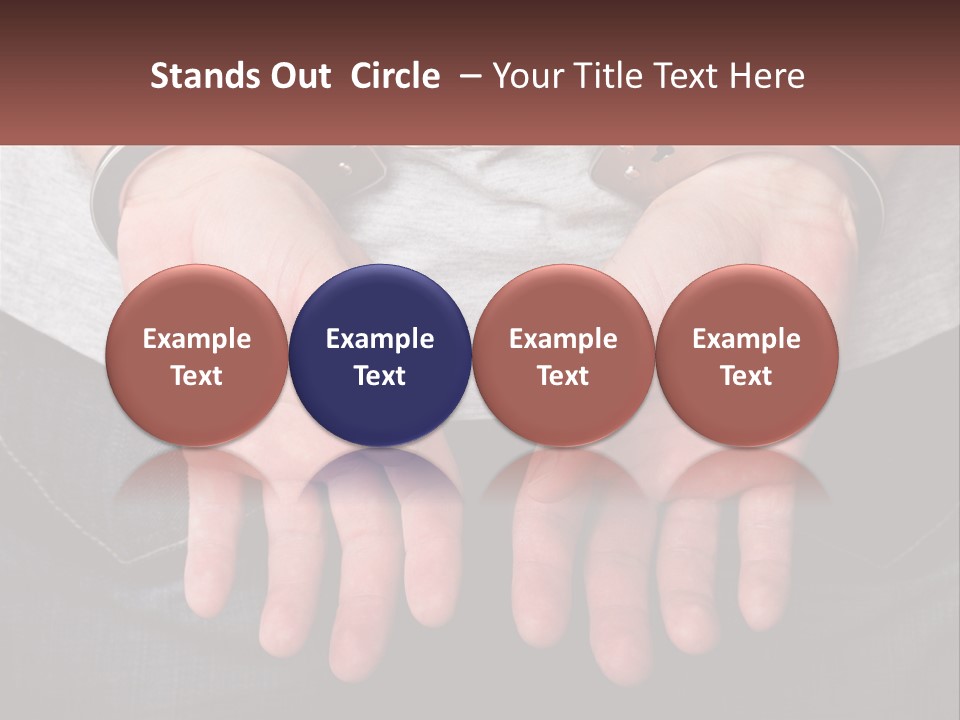 Stands Out Circle – Your Title Text Here

Example Text

Example Text

Example Text

Example Text